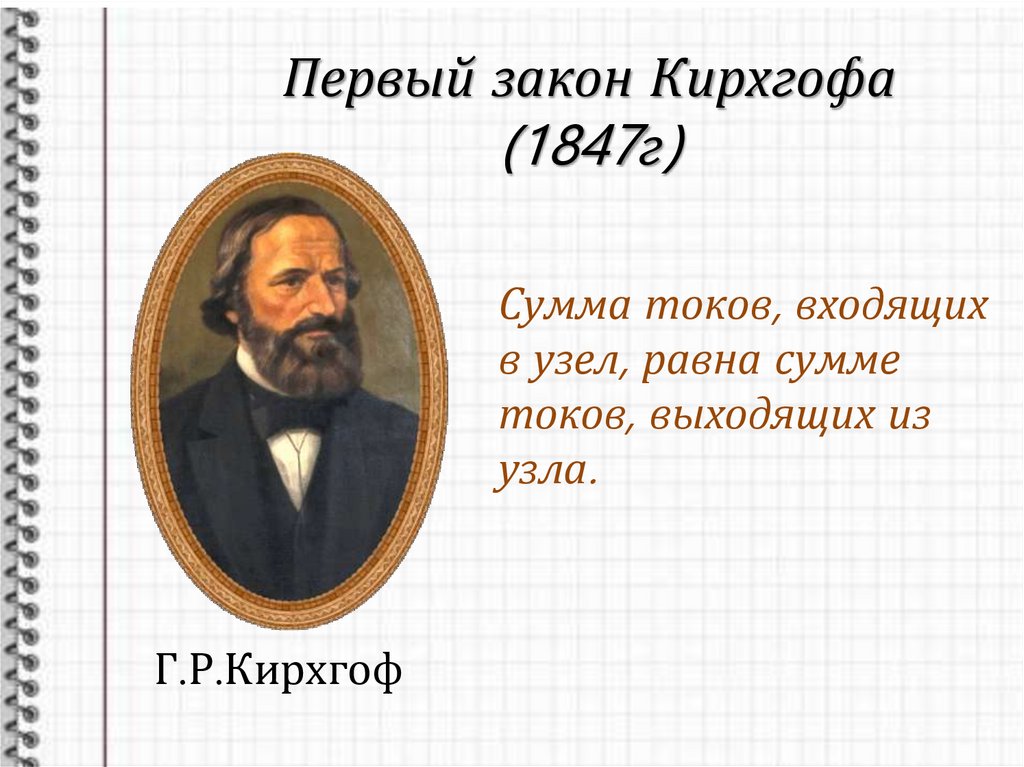 Первый закон Кирхгофа (1847г)

Сумма токов, входящих в узел, равна сумме токов, выходящих из узла.

Г.Р.Кирхгоф